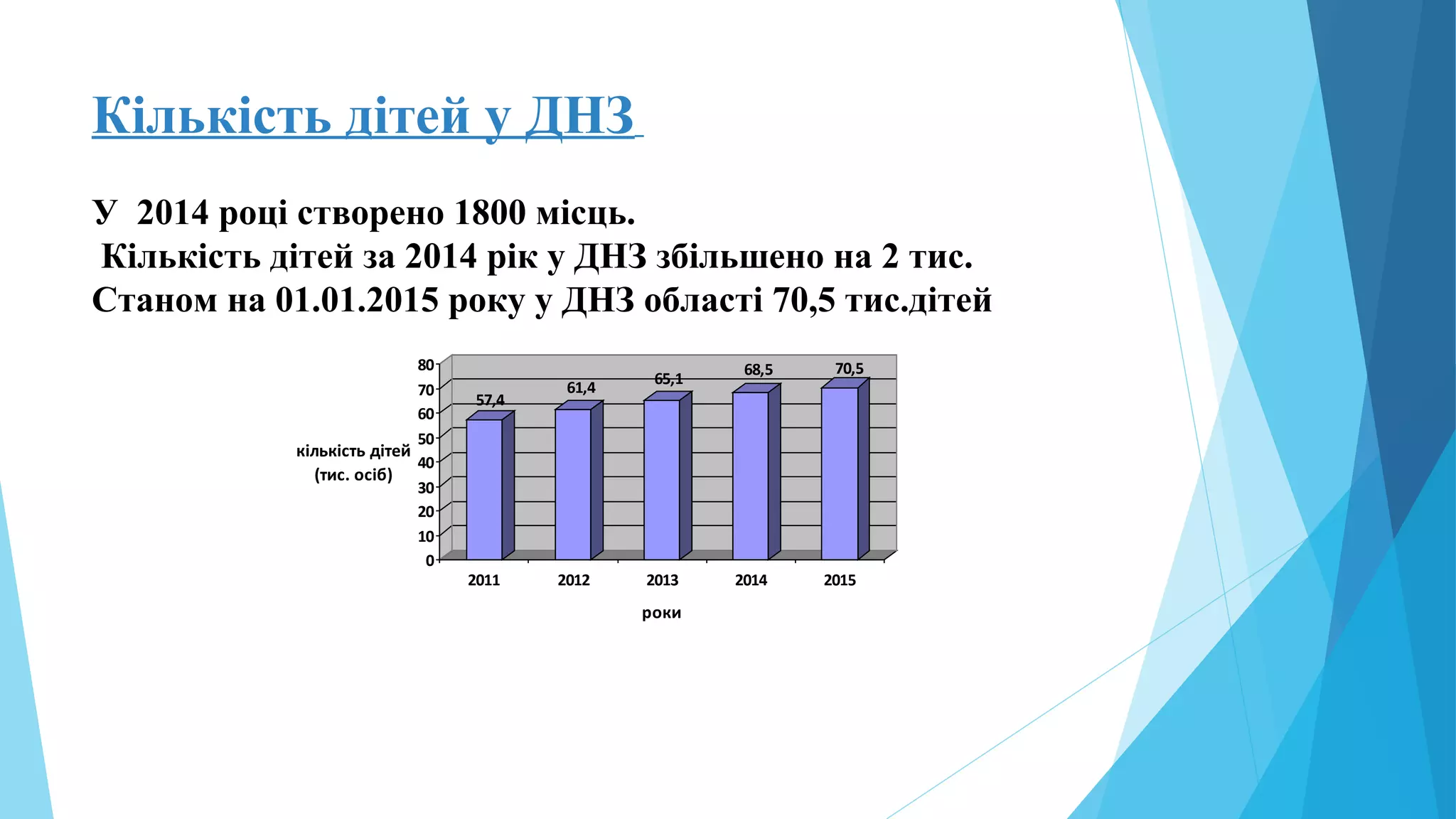 Кількість дітей у ДНЗ

У 2014 році створено 1800 місць.
Кількість дітей за 2014 рік у ДНЗ збільшено на 2 тис.
Станом на 01.01.2015 року у ДНЗ області 70,5 тис.дітей

кількість дітей (тис. осіб)

80
70
60
50
40
30
20
10
0

57,4
61,4
65,1
68,5
70,5

2011
2012
2013
2014
2015

роки